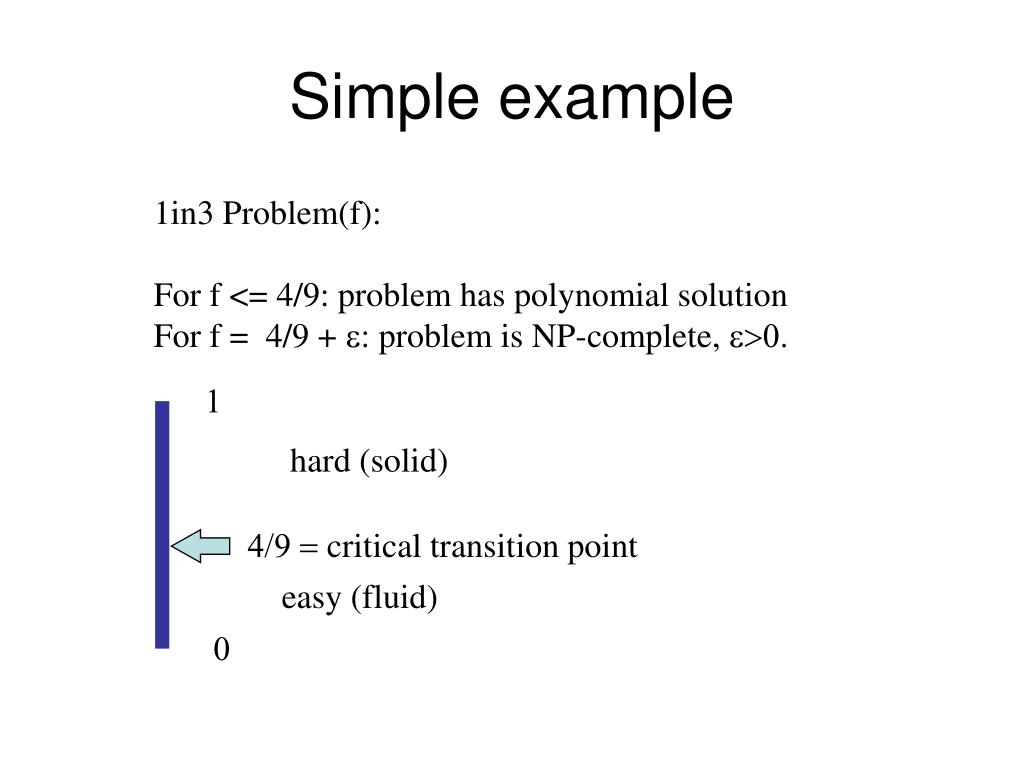 Simple example

1in3 Problem(f):

For f <= 4/9: problem has polynomial solution
For f = 4/9 + ε: problem is NP-complete, ε>0.

1

hard (solid)

4/9 = critical transition point

easy (fluid)

0